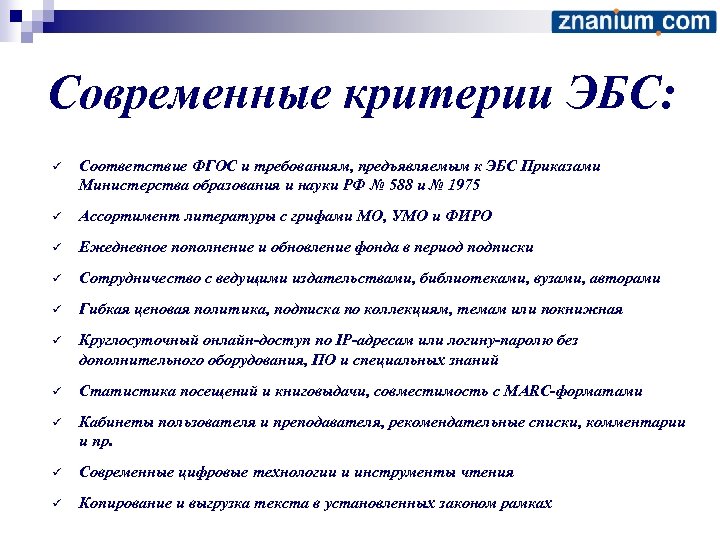 znanium.com

Современные критерии ЭБС:

✓ Соответствие ФГОС и требованиям, предъявляемым к ЭБС Приказами Министерства образования и науки РФ № 588 и № 1975

✓ Ассортимент литературы с грифами МО, УМО и ФИРО

✓ Ежедневное пополнение и обновление фонда в период подписки

✓ Сотрудничество с ведущими издательствами, библиотеками, вузами, авторами

✓ Гибкая ценовая политика, подписка по коллекциям, темам или покнижная

✓ Круглосуточный онлайн-доступ по IP-адресам или логину-паролю без дополнительного оборудования, ПО и специальных знаний

✓ Статистика посещений и книговыдачи, совместимость с MARC-форматами

✓ Кабинеты пользователя и преподавателя, рекомендательные списки, комментарии и пр.

✓ Современные цифровые технологии и инструменты чтения

✓ Копирование и выгрузка текста в установленных законом рамках